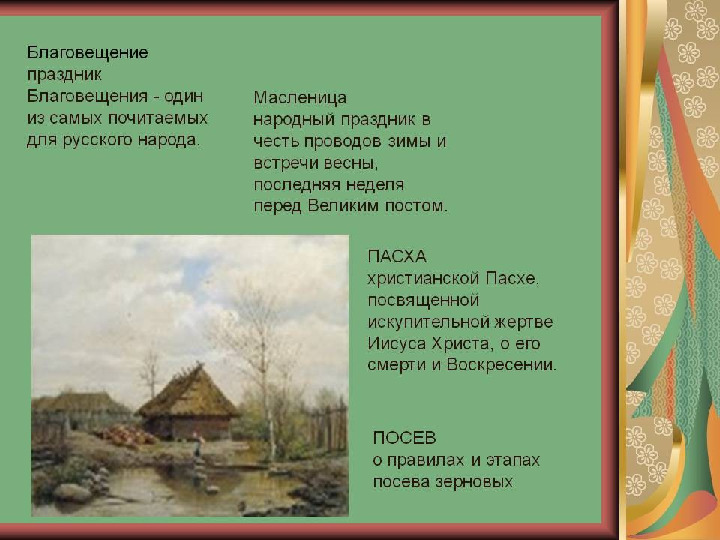 Благовещение
праздник Благовещения - один из самых почитаемых для русского народа.

Масленица
народный праздник в честь проводов зимы и встречи весны, последняя неделя перед Великим постом.

ПАСХА
христианской Пасхе, посвященной искупительной жертве Иисуса Христа, о его смерти и Воскресении.

ПОСЕВ
о правилах и этапах посева зерновых